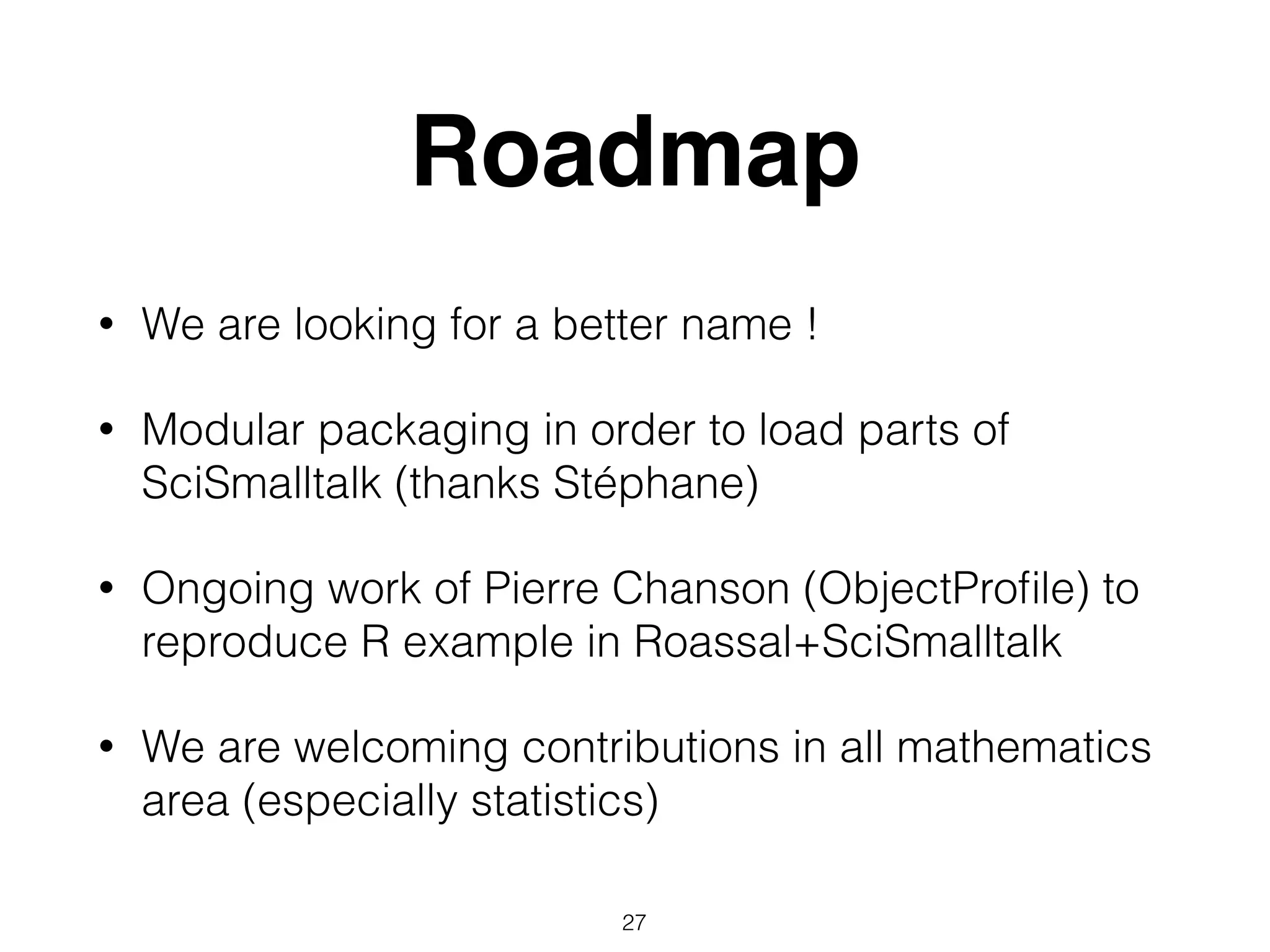 Roadmap

• We are looking for a better name !

• Modular packaging in order to load parts of SciSmalltalk (thanks Stéphane)

• Ongoing work of Pierre Chanson (ObjectProfile) to reproduce R example in Roassal+SciSmalltalk

• We are welcoming contributions in all mathematics area (especially statistics)

27